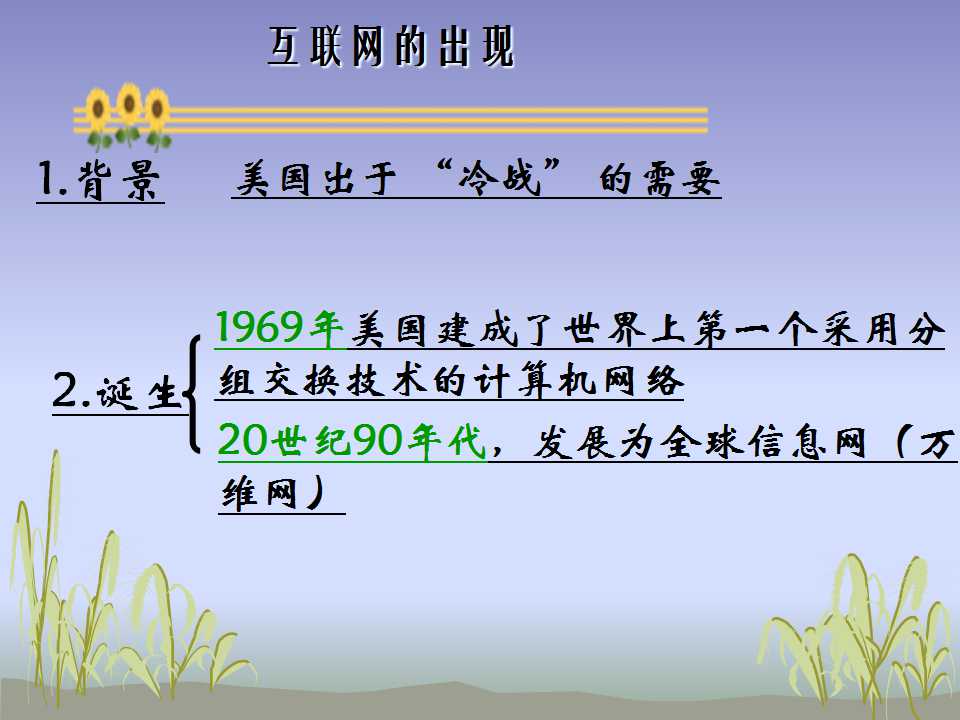 互联网的出现

1.背景　美国出于“冷战”的需要

2.诞生

1969年美国建成了世界上第一个采用分组交换技术的计算机网络

20世纪90年代，发展为全球信息网（万维网）